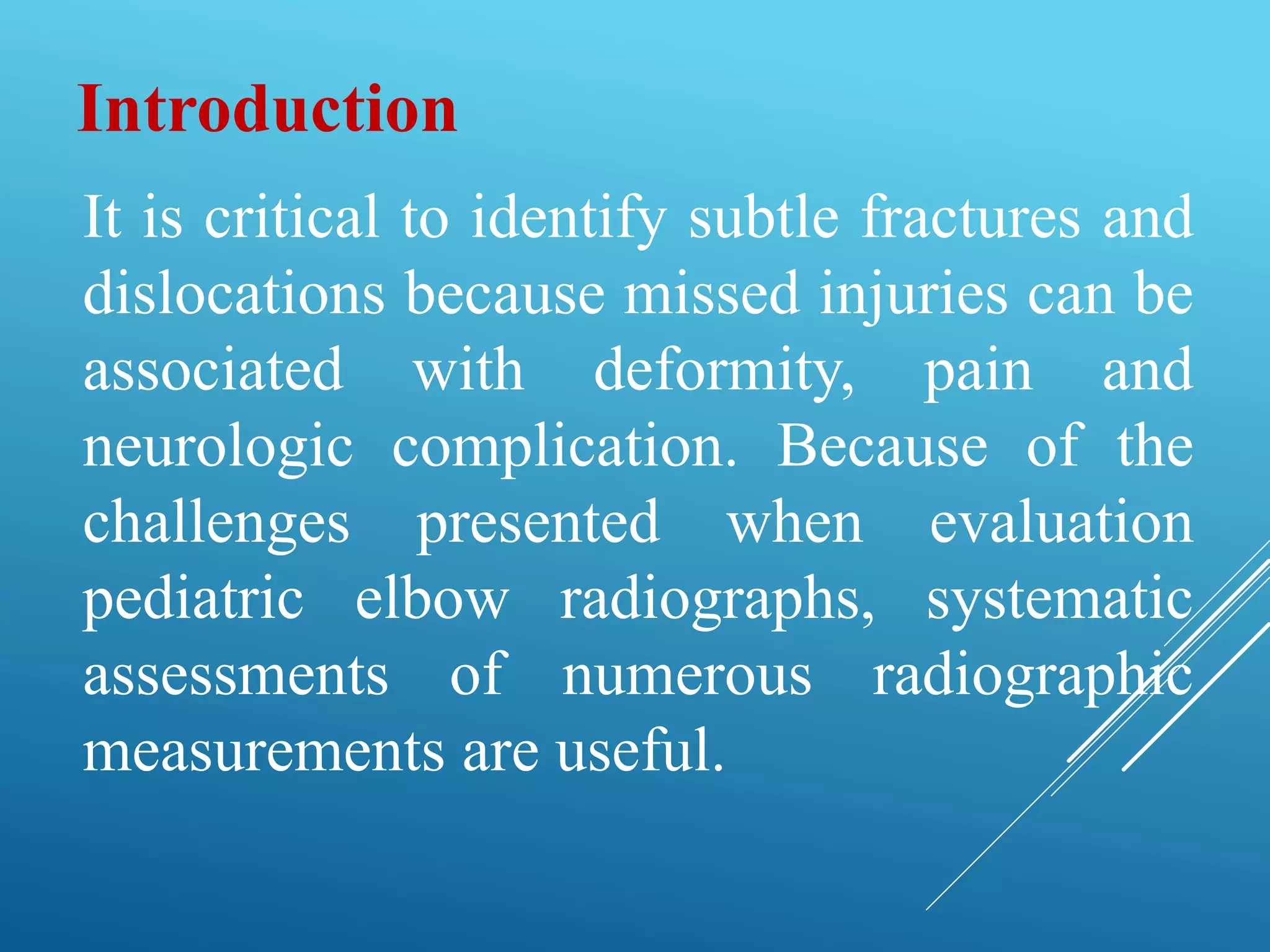 Introduction

It is critical to identify subtle fractures and dislocations because missed injuries can be associated with deformity, pain and neurologic complication. Because of the challenges presented when evaluation pediatric elbow radiographs, systematic assessments of numerous radiographic measurements are useful.